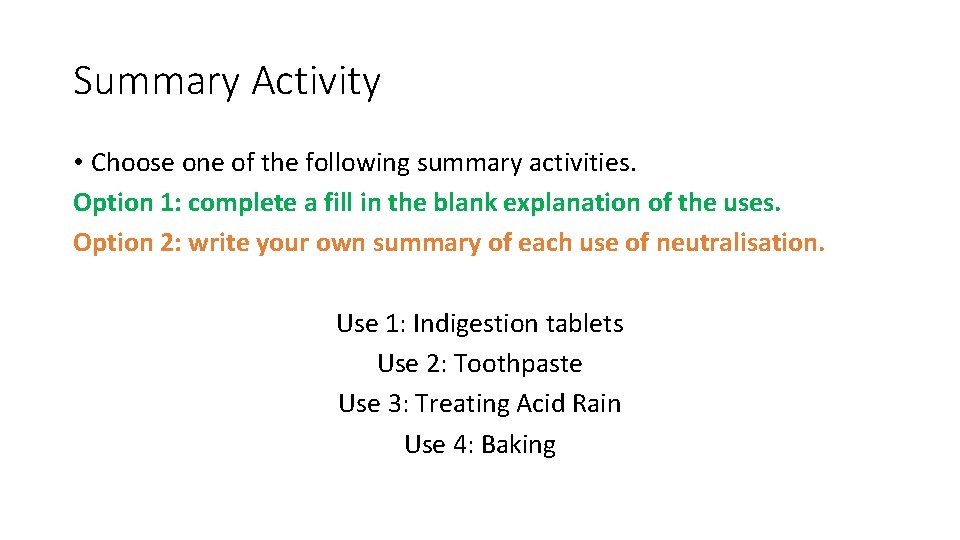 Summary Activity

• Choose one of the following summary activities.

Option 1: complete a fill in the blank explanation of the uses.

Option 2: write your own summary of each use of neutralisation.

Use 1: Indigestion tablets
Use 2: Toothpaste
Use 3: Treating Acid Rain
Use 4: Baking